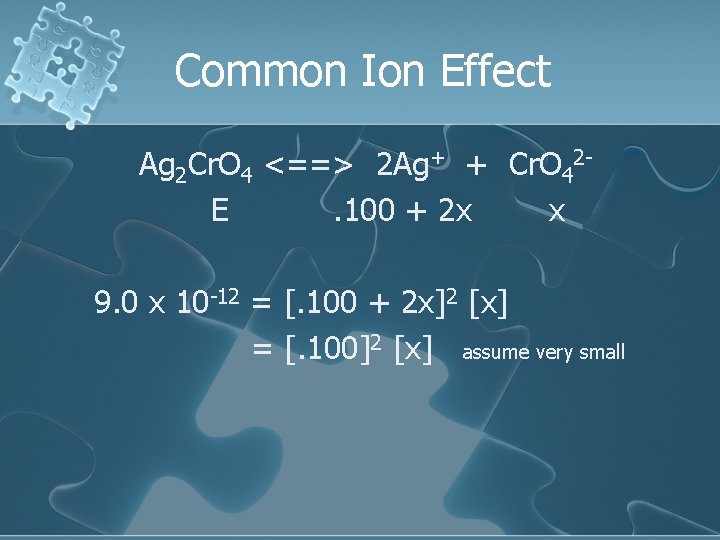 Common Ion Effect

$Ag_2CrO_4$ <==> $2Ag^+$ + $CrO_4^{2-}$
E .100 + 2x x

$9.0 \times 10^{-12} = [.100 + 2x]^2 [x]$
$= [.100]^2 [x]$ assume very small